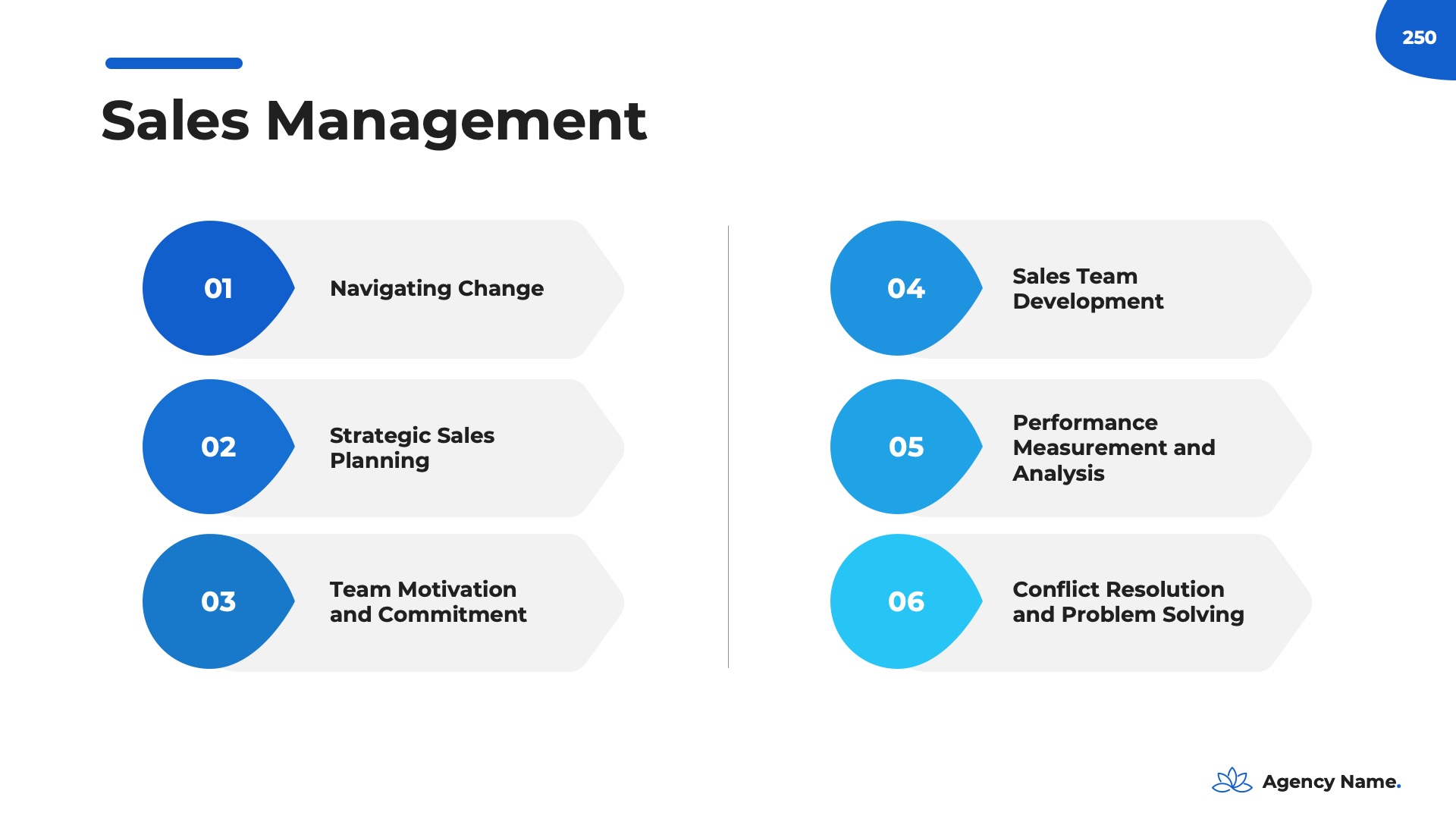 250

Sales Management

01 Navigating Change

02 Strategic Sales Planning

03 Team Motivation and Commitment

04 Sales Team Development

05 Performance Measurement and Analysis

06 Conflict Resolution and Problem Solving

Agency Name.